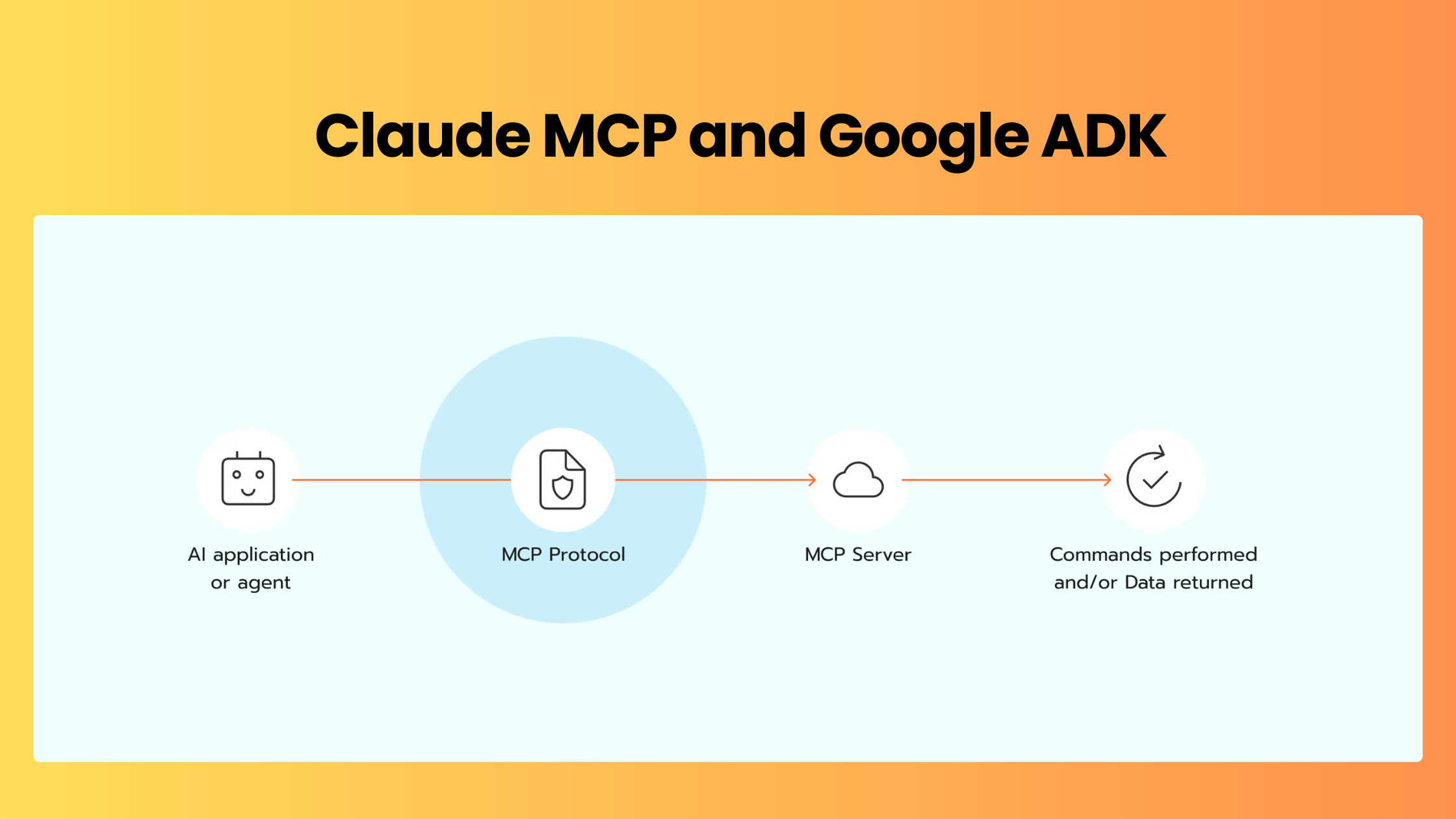 Claude MCP and Google ADK

AI application or agent

MCP Protocol

MCP Server

Commands performed and/or Data returned